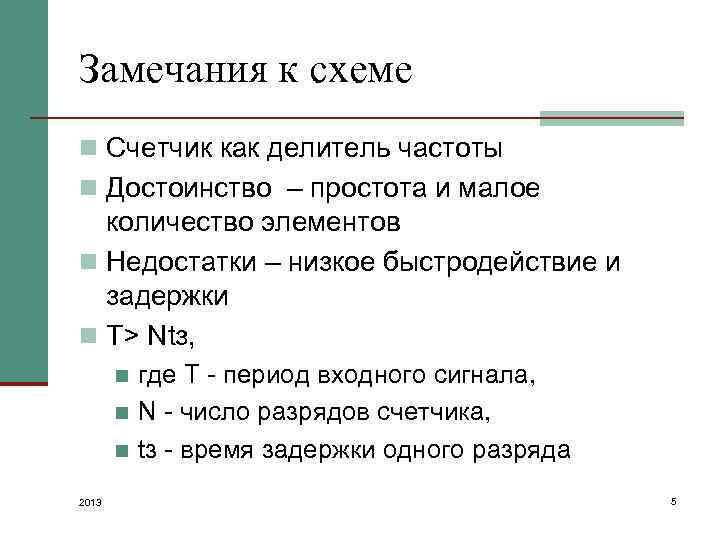 Замечания к схеме

Счетчик как делитель частоты

Достоинство – простота и малое количество элементов

Недостатки – низкое быстродействие и задержки

T> Ntз,

где T - период входного сигнала,

N - число разрядов счетчика,

tз - время задержки одного разряда

2013

5